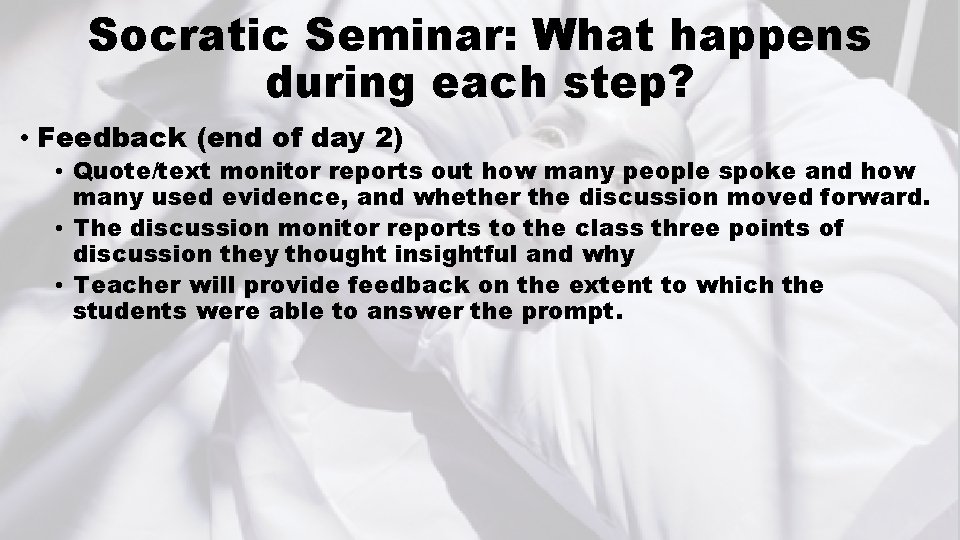 Socratic Seminar: What happens during each step?

• Feedback (end of day 2)

• Quote/text monitor reports out how many people spoke and how many used evidence, and whether the discussion moved forward.

• The discussion monitor reports to the class three points of discussion they thought insightful and why

• Teacher will provide feedback on the extent to which the students were able to answer the prompt.